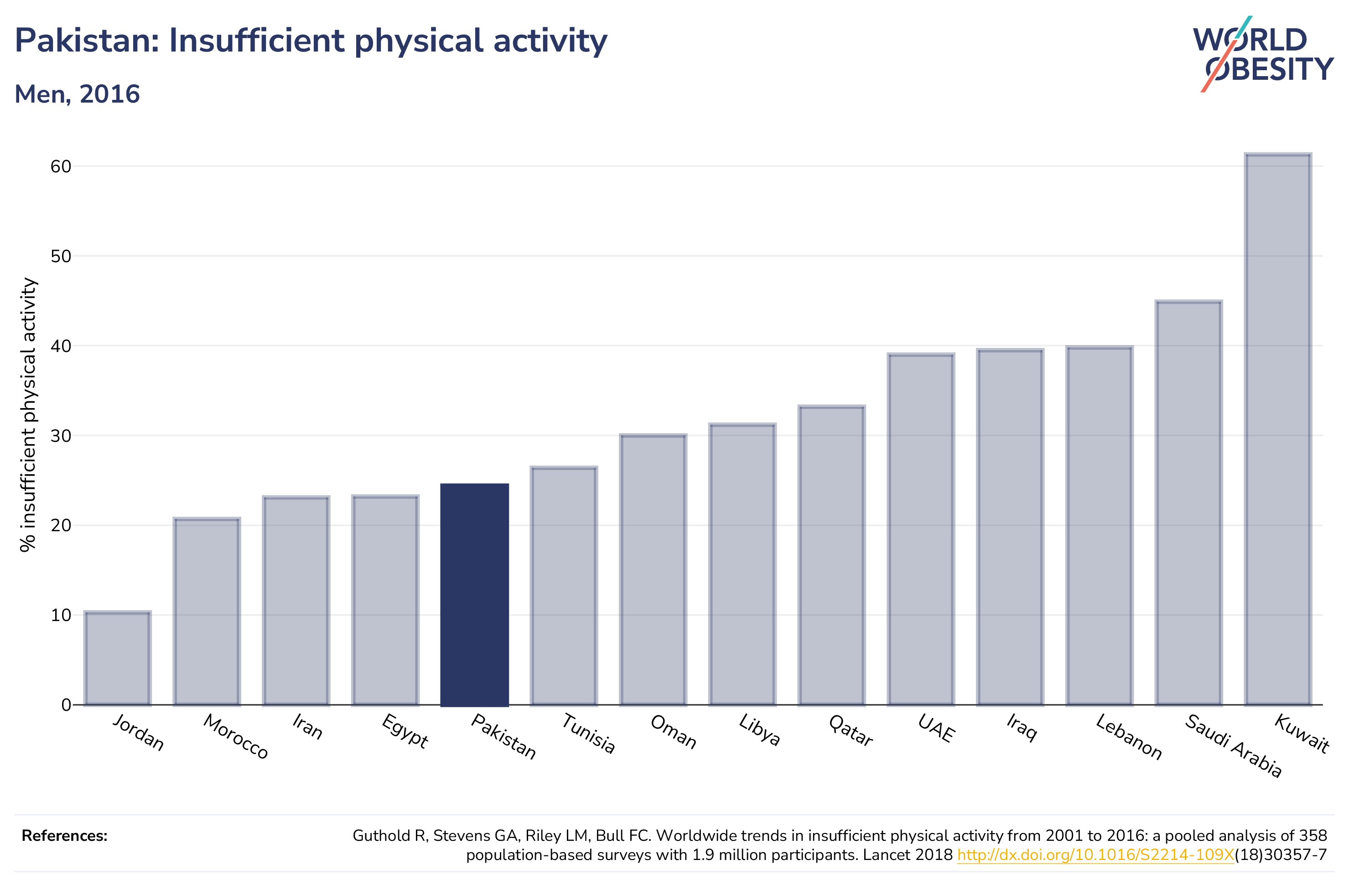 Pakistan: Insufficient physical activity

Men, 2016

WORLD OBESITY

% insufficient physical activity

60
50
40
30
20
10
0

Jordan
Morocco
Iran
Egypt
Pakistan
Tunisia
Oman
Libya
Qatar
UAE
Iraq
Lebanon
Saudi Arabia
Kuwait

References:

Guthold R, Stevens GA, Riley LM, Bull FC. Worldwide trends in insufficient physical activity from 2001 to 2016: a pooled analysis of 358 population-based surveys with 1.9 million participants. Lancet 2018 http://dx.doi.org/10.1016/S2214-109X(18)30357-7